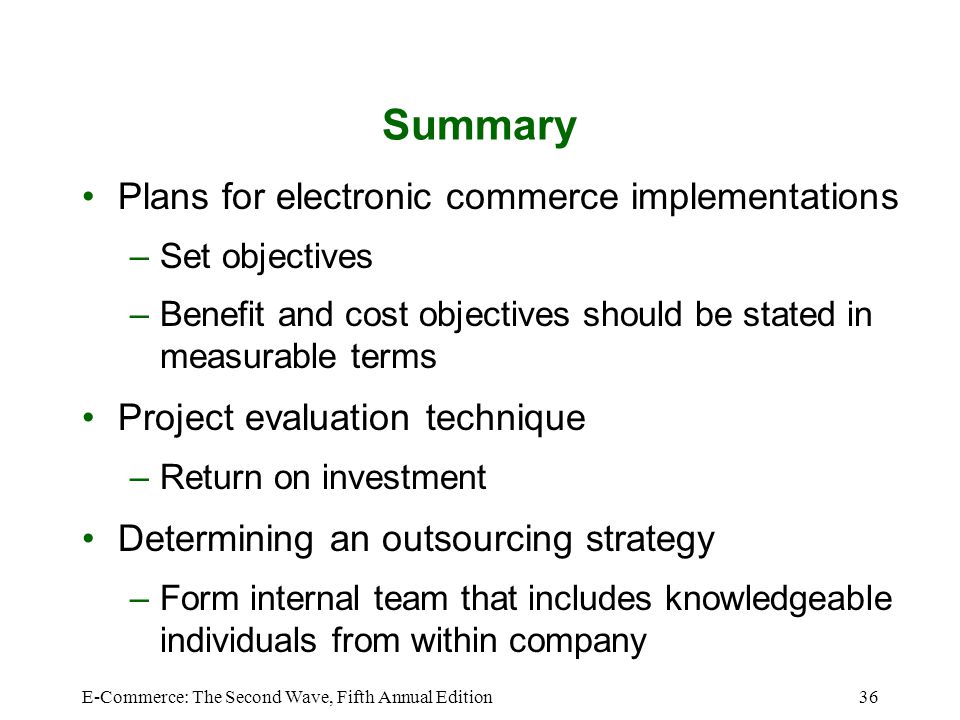 Summary

• Plans for electronic commerce implementations

– Set objectives

– Benefit and cost objectives should be stated in measurable terms

• Project evaluation technique

– Return on investment

• Determining an outsourcing strategy

– Form internal team that includes knowledgeable individuals from within company

E-Commerce: The Second Wave, Fifth Annual Edition

36